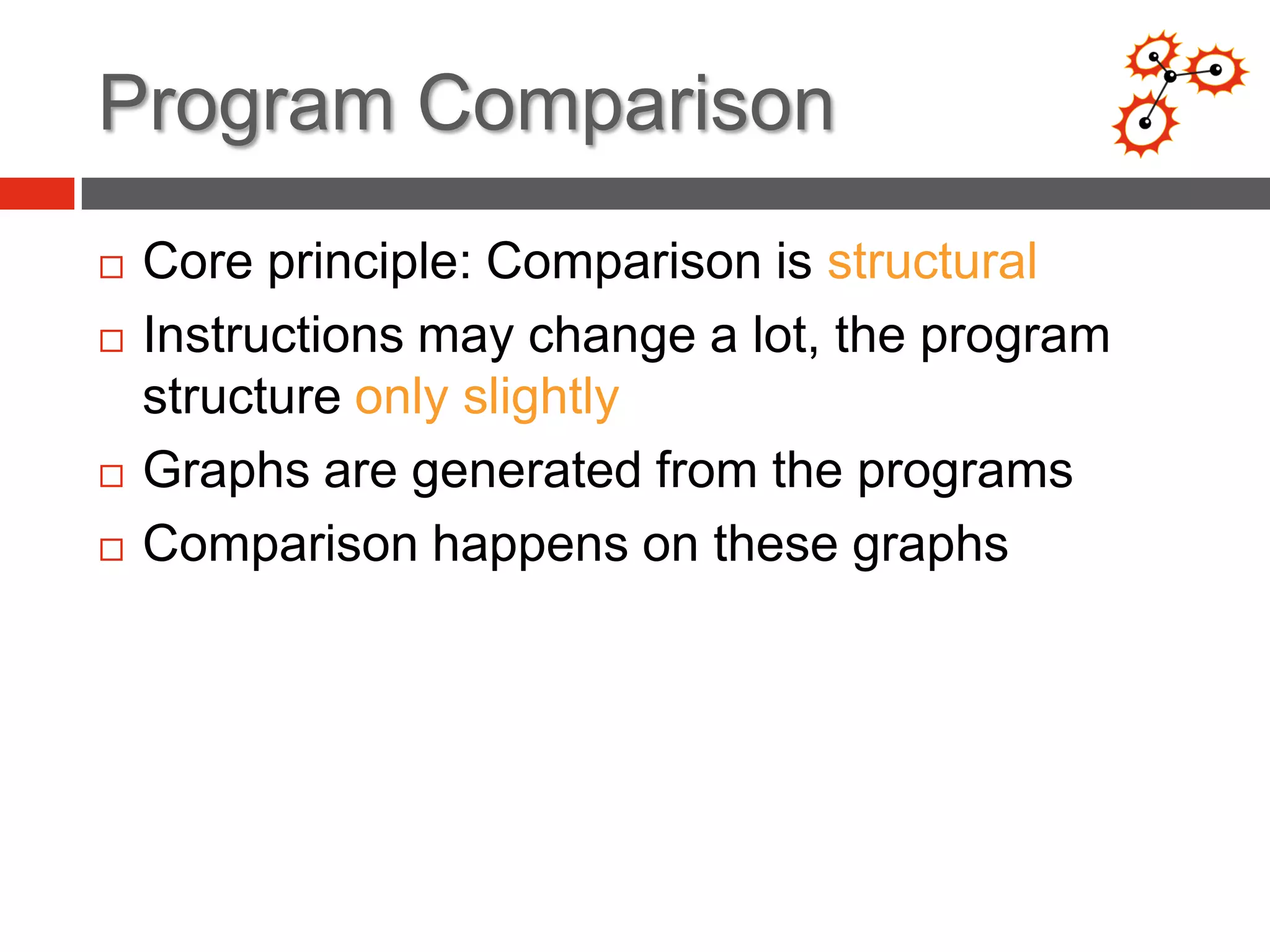 Program Comparison

□ Core principle: Comparison is structural
□ Instructions may change a lot, the program structure only slightly
□ Graphs are generated from the programs
□ Comparison happens on these graphs